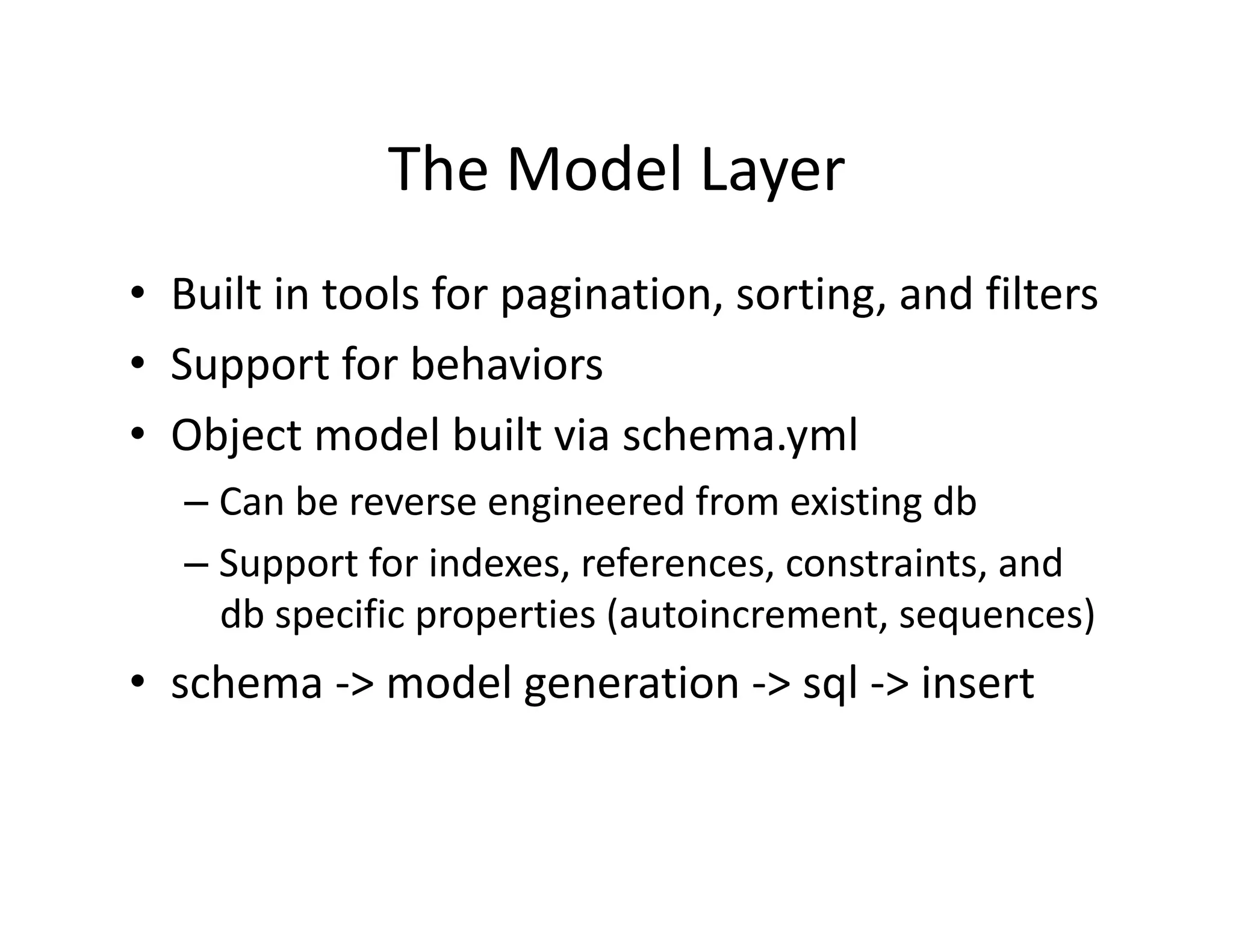 The Model Layer

• Built in tools for pagination, sorting, and filters
• Support for behaviors
• Object model built via schema.yml
– Can be reverse engineered from existing db
– Support for indexes, references, constraints, and db specific properties (autoincrement, sequences)
• schema -> model generation -> sql -> insert